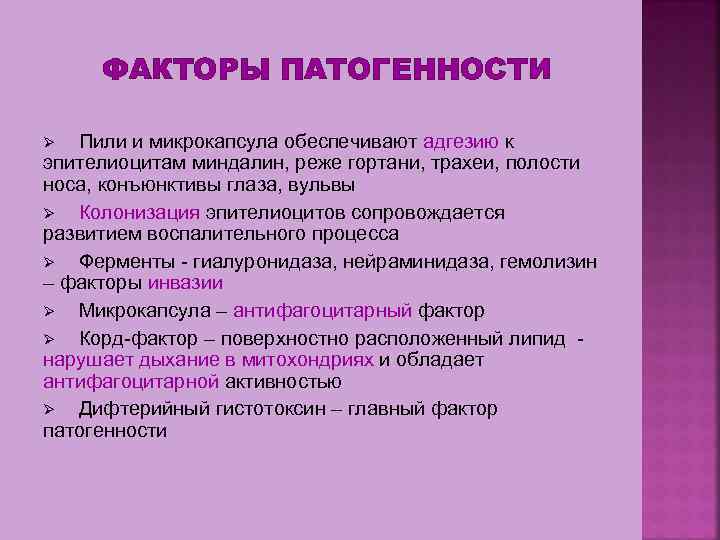 ФАКТОРЫ ПАТОГЕННОСТИ

➢ Пили и микрокапсула обеспечивают адгезию к эпителиоцитам миндалин, реже гортани, трахеи, полости носа, конъюнктивы глаза, вульвы

➢ Колонизация эпителиоцитов сопровождается развитием воспалительного процесса

➢ Ферменты - гиалуронидаза, нейраминидаза, гемолизин – факторы инвазии

➢ Микрокапсула – антифагоцитарный фактор

➢ Корд-фактор – поверхностно расположенный липид - нарушает дыхание в митохондриях и обладает антифагоцитарной активностью

➢ Дифтерийный гистотоксин – главный фактор патогенности